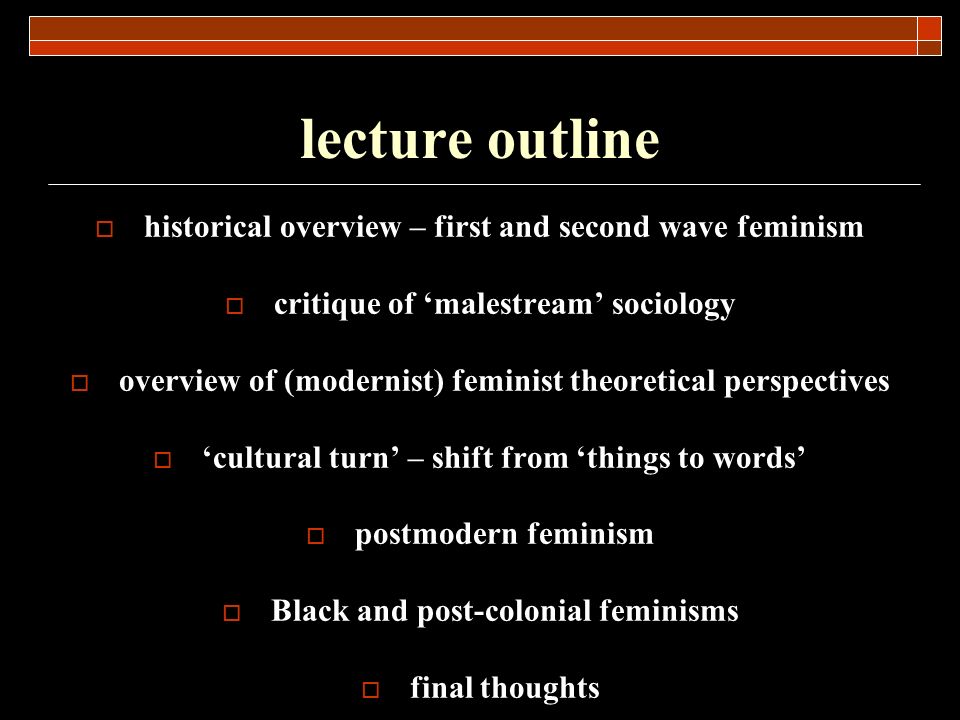 lecture outline

historical overview – first and second wave feminism

critique of ‘malestream’ sociology

overview of (modernist) feminist theoretical perspectives

‘cultural turn’ – shift from ‘things to words’

postmodern feminism

Black and post-colonial feminisms

final thoughts